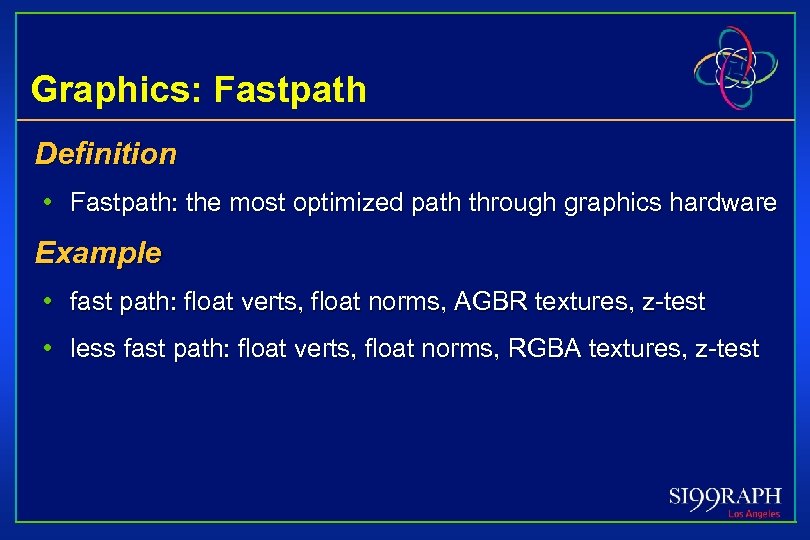 Graphics: Fastpath

Definition

• Fastpath: the most optimized path through graphics hardware

Example

• fast path: float verts, float norms, AGBR textures, z-test

• less fast path: float verts, float norms, RGBA textures, z-test

SI99RAPH
Los Angeles